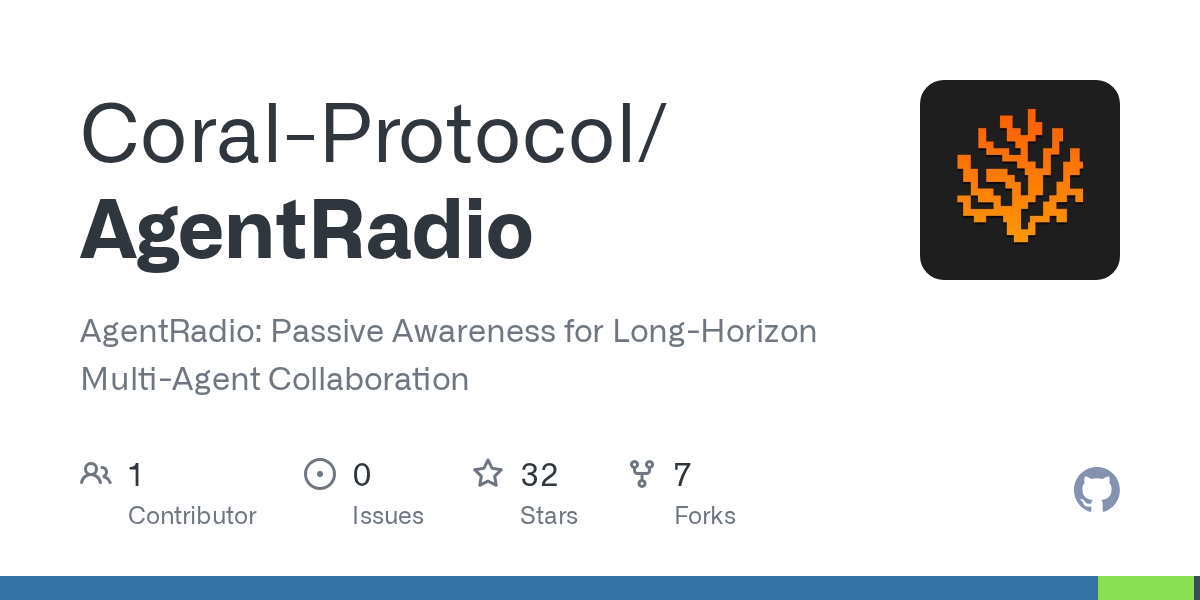 Coral-Protocol/
AgentRadio

AgentRadio: Passive Awareness for Long-Horizon Multi-Agent Collaboration

1
Contributor

0
Issues

32
Stars

7
Forks